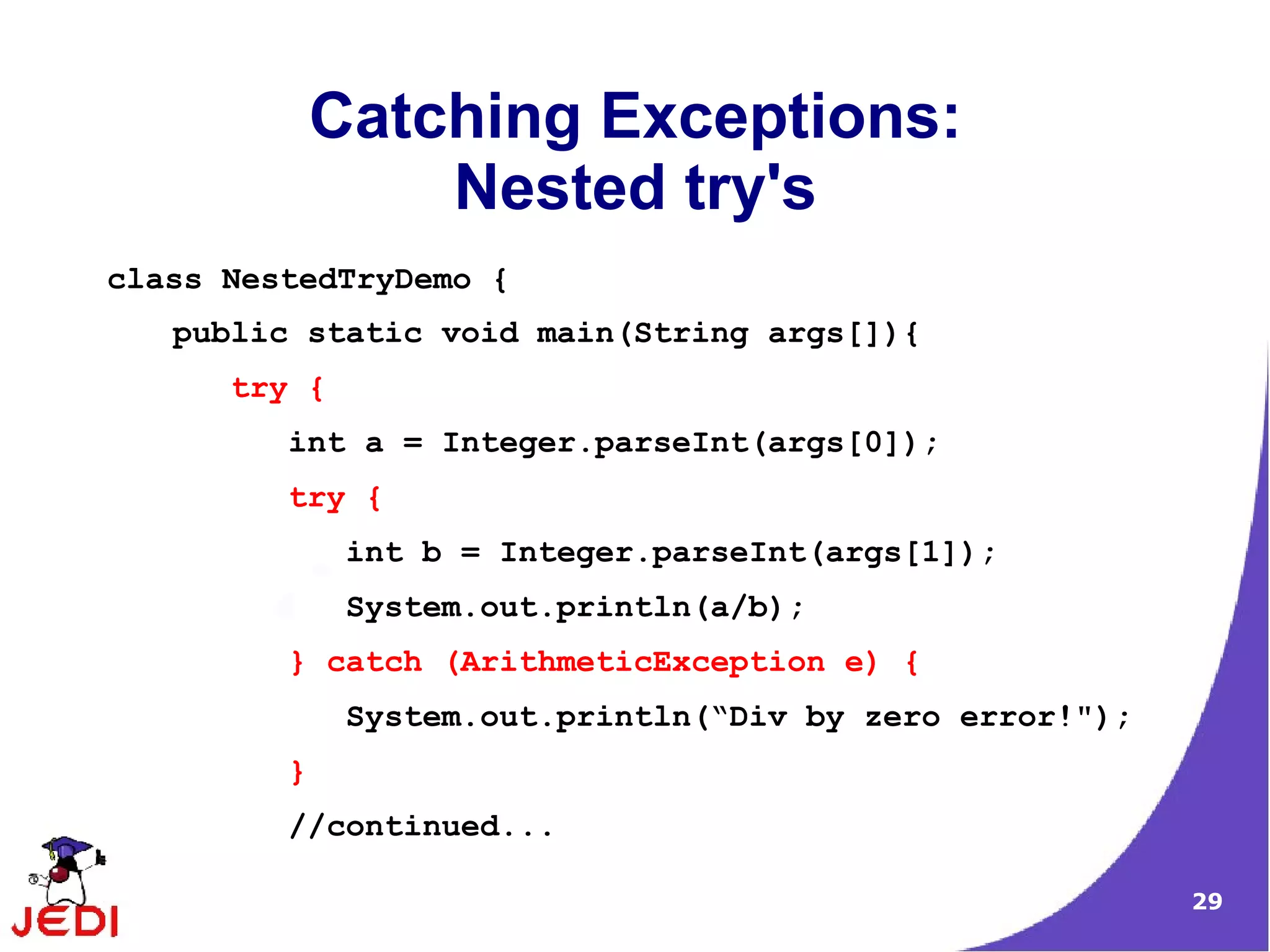 Catching Exceptions: Nested try's

class NestedTryDemo {
public static void main(String args[]){
try {
int a = Integer.parseInt(args[0]);
try {
int b = Integer.parseInt(args[1]);
System.out.println(a/b);
} catch (ArithmeticException e) {
System.out.println(“Div by zero error!");
}
//continued...

JEDI

29